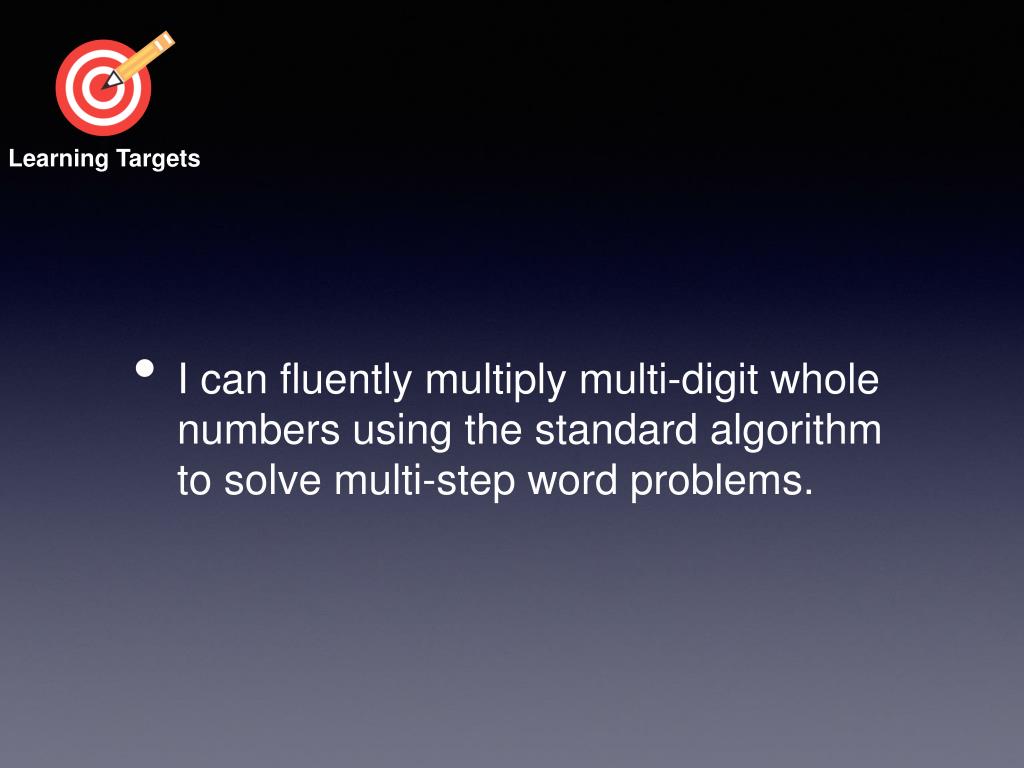 Learning Targets

• I can fluently multiply multi-digit whole numbers using the standard algorithm to solve multi-step word problems.